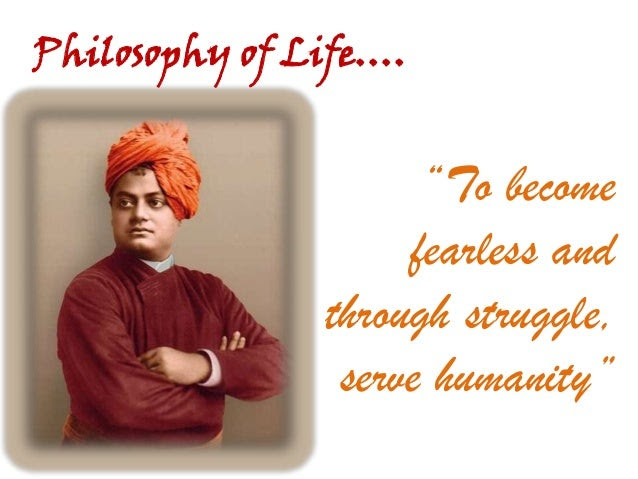 Philosophy of Life....

"To become fearless and through struggle, serve humanity"